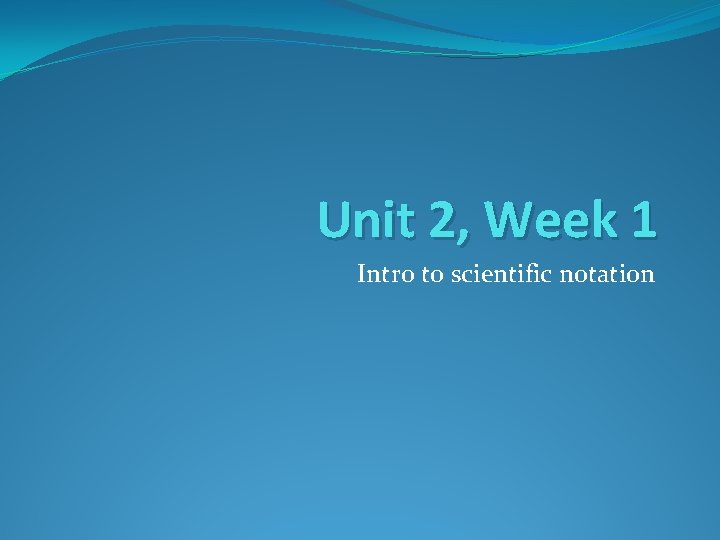 Unit 2, Week 1

Intro to scientific notation